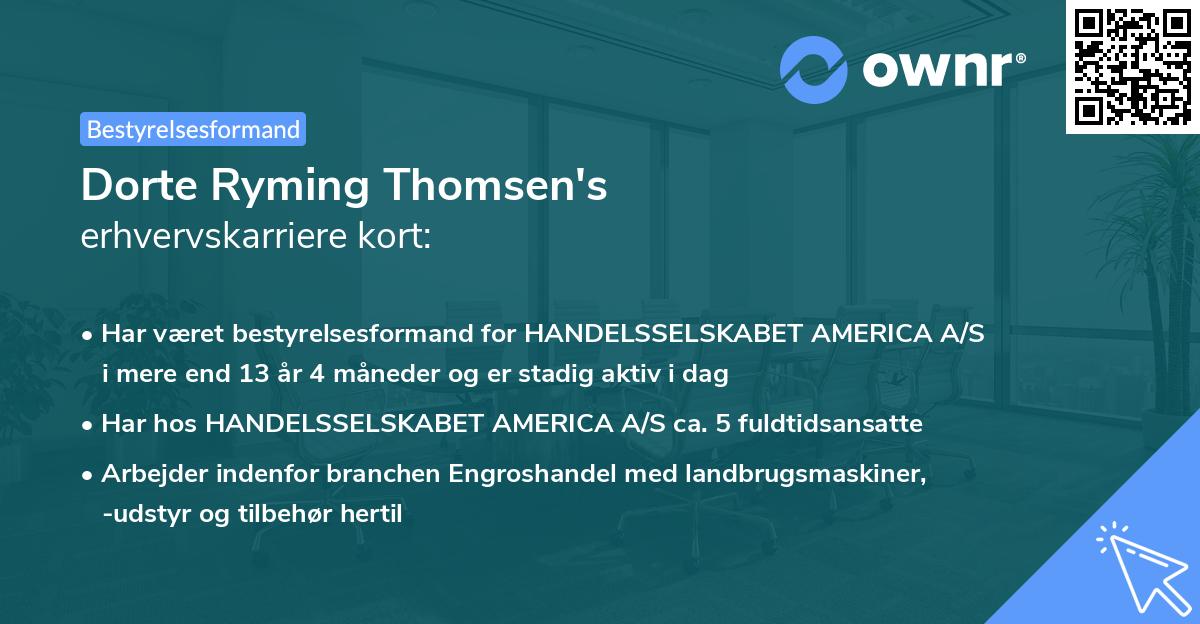 ownr®

Bestyrelsesformand

Dorte Ryming Thomsen's
erhvervskarriere kort:

• Har været bestyrelsesformand for HANDELSSELSKABET AMERICA A/S i mere end 13 år 4 måneder og er stadig aktiv i dag

• Har hos HANDELSSELSKABET AMERICA A/S ca. 5 fuldtidsansatte

• Arbejder indenfor branchen Engroshandel med landbrugsmaskiner, -udstyr og tilbehør hertil